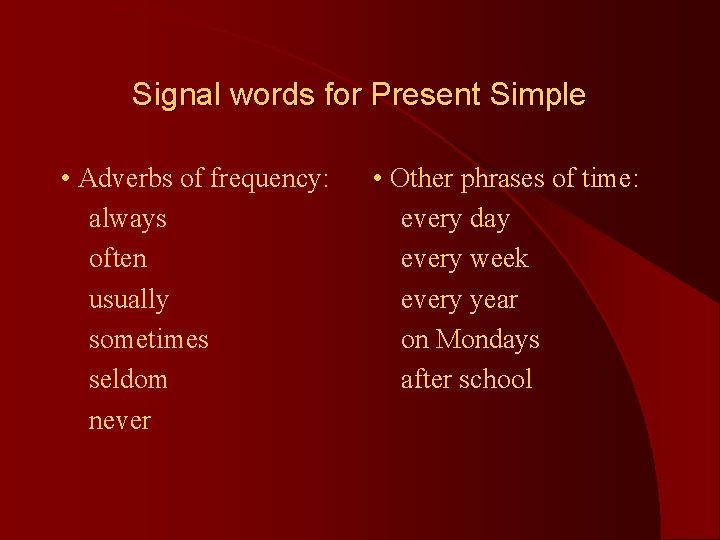 Signal words for Present Simple

• Adverbs of frequency:
always
often
usually
sometimes
seldom
never

• Other phrases of time:
every day
every week
every year
on Mondays
after school